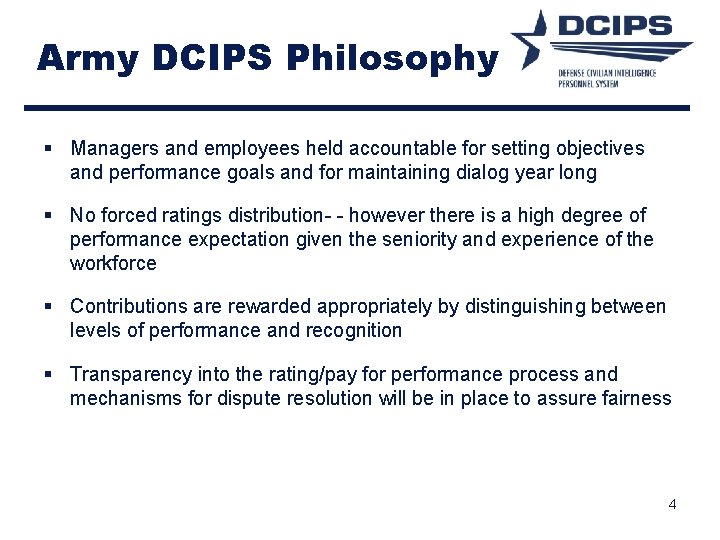 Army DCIPS Philosophy

DCIPS
DEFENSE CIVILIAN INTELLIGENCE PERSONNEL SYSTEM

▪ Managers and employees held accountable for setting objectives and performance goals and for maintaining dialog year long

▪ No forced ratings distribution- - however there is a high degree of performance expectation given the seniority and experience of the workforce

▪ Contributions are rewarded appropriately by distinguishing between levels of performance and recognition

▪ Transparency into the rating/pay for performance process and mechanisms for dispute resolution will be in place to assure fairness

4